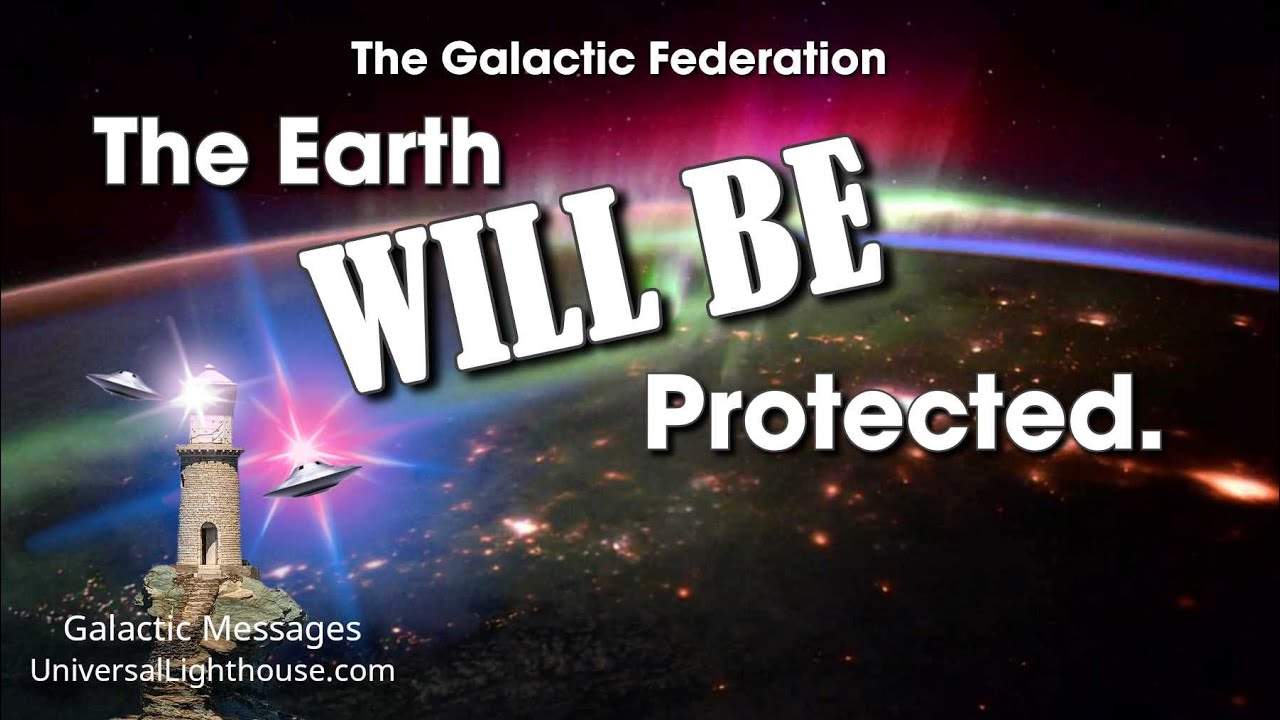 The Galactic Federation

The Earth WILL BE Protected.

Galactic Messages
UniversalLighthouse.com